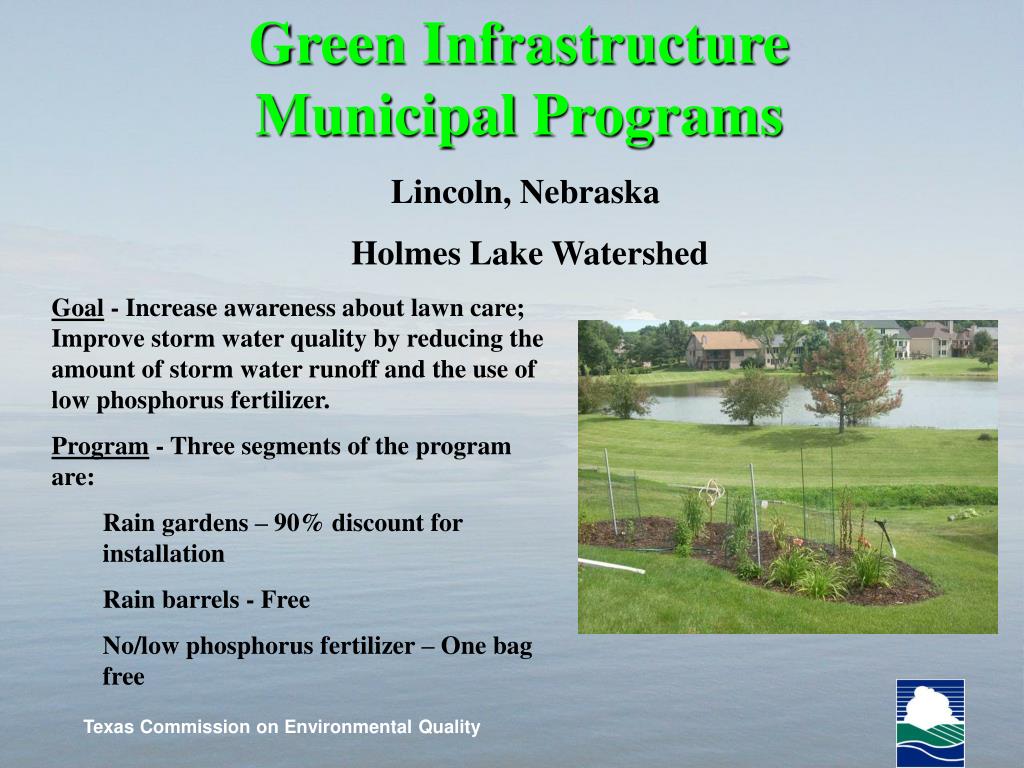 Green Infrastructure Municipal Programs

Lincoln, Nebraska

Holmes Lake Watershed

Goal - Increase awareness about lawn care; Improve storm water quality by reducing the amount of storm water runoff and the use of low phosphorus fertilizer.

Program - Three segments of the program are:

Rain gardens – 90% discount for installation

Rain barrels - Free

No/low phosphorus fertilizer – One bag free

Texas Commission on Environmental Quality